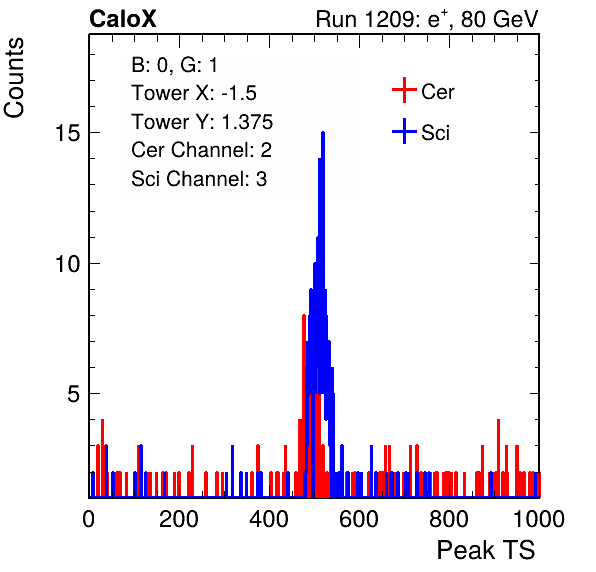 CaloX

Run 1209: $e^{+}$, 80 GeV

Counts

B: 0, G: 1
Tower X: -1.5
Tower Y: 1.375
Cer Channel: 2
Sci Channel: 3

Cer
Sci

15
10
5

0
200
400
600
800
1000

Peak TS